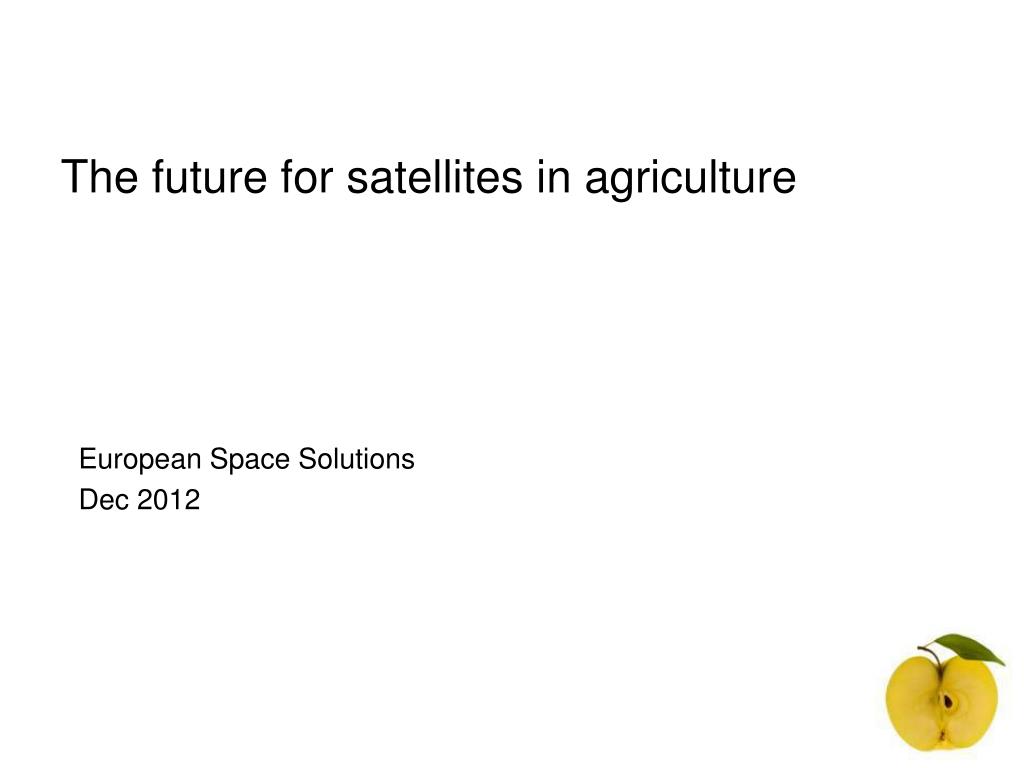 The future for satellites in agriculture

European Space Solutions
Dec 2012